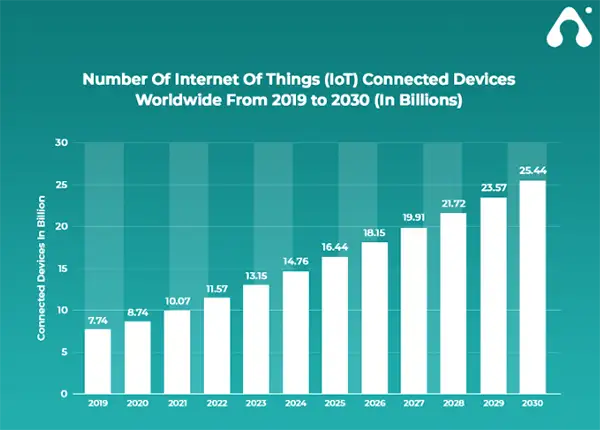 Number Of Internet Of Things (IoT) Connected Devices Worldwide From 2019 to 2030 (In Billions)

Connected Devices In Billion

30
25
20
15
10
5
0

7.74
8.74
10.07
11.57
13.15
14.76
16.44
18.15
19.91
21.72
23.57
25.44

2019
2020
2021
2022
2023
2024
2025
2026
2027
2028
2029
2030